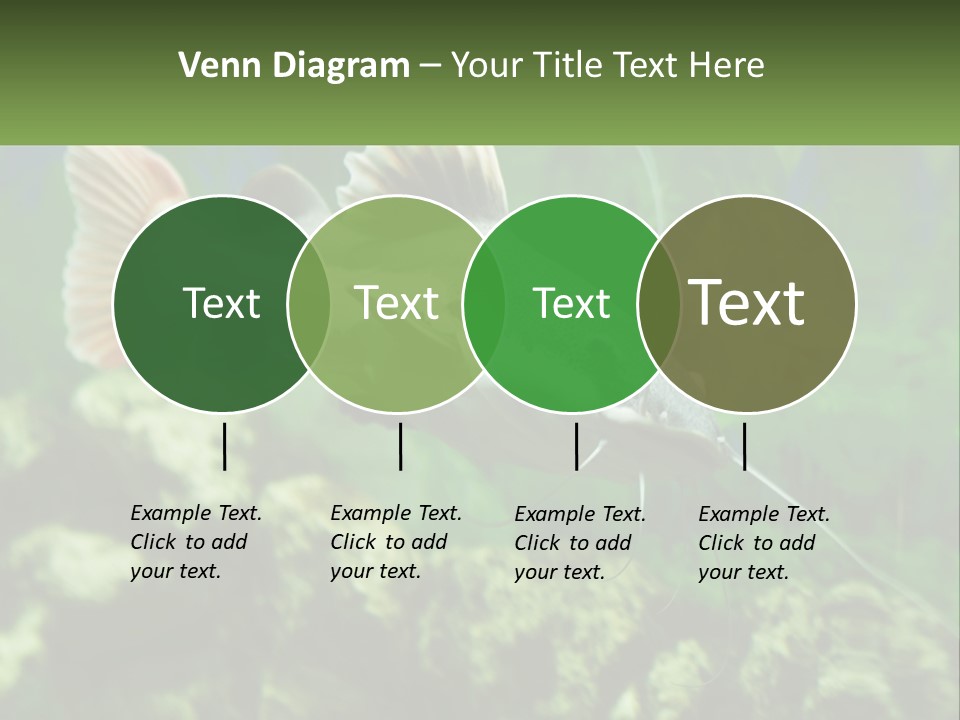 Venn Diagram – Your Title Text Here

Text

Text

Text

Text

Example Text. Click to add your text.

Example Text. Click to add your text.

Example Text. Click to add your text.

Example Text. Click to add your text.